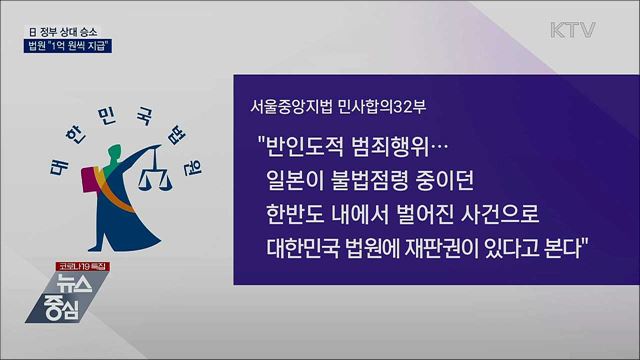 日 정부 상대 승소
법원 "1억 원씩 지급"

KTV

대한민국법원

서울중앙지법 민사합의32부

"반인도적 범죄행위…
일본이 불법점령 중이던
한반도 내에서 벌어진 사건으로
대한민국 법원에 재판권이 있다고 본다"

코로나19 특집
뉴스
중심